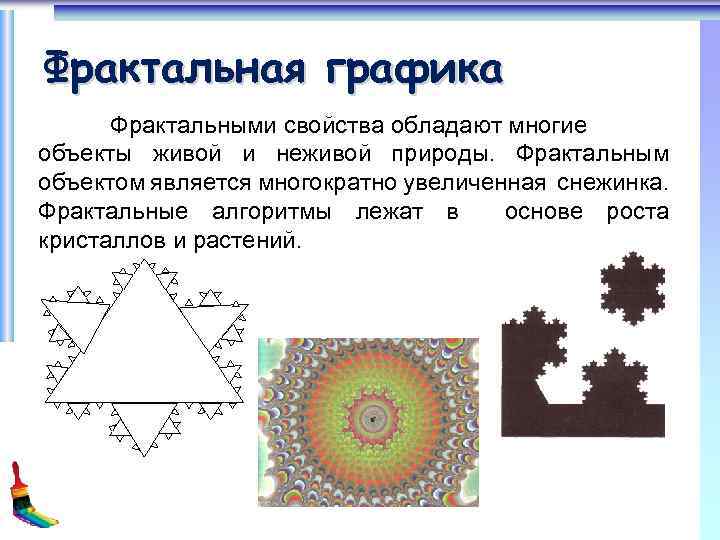 Фрактальная графика

Фрактальными свойства обладают многие объекты живой и неживой природы. Фрактальным объектом является многократно увеличенная снежинка. Фрактальные алгоритмы лежат в основе роста кристаллов и растений.